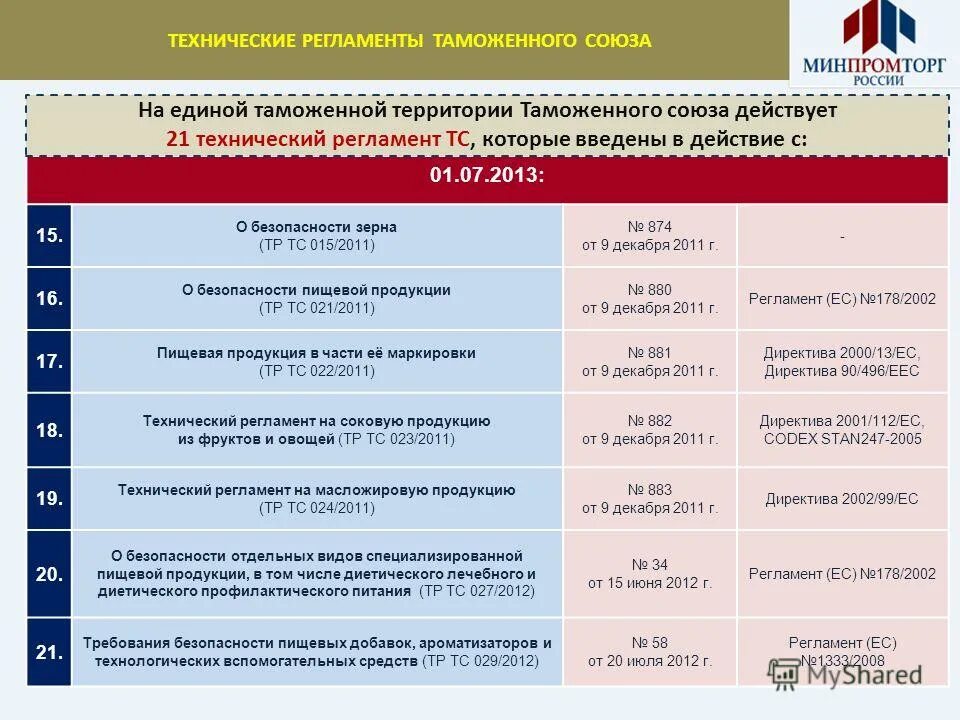 ТЕХНИЧЕСКИЕ РЕГЛАМЕНТЫ ТАМОЖЕННОГО СОЮЗА

МИНПРОМТОРГ РОССИИ

На единой таможенной территории Таможенного союза действует 21 технический регламент ТС, которые введены в действие с:

01.07.2013:

| | | | |
|---|---|---|---|
| 15. | О безопасности зерна (ТР ТС 015/2011) | № 874 от 9 декабря 2011 г. | - |
| 16. | О безопасности пищевой продукции (ТР ТС 021/2011) | № 880 от 9 декабря 2011 г. | Регламент (ЕС) №178/2002 |
| 17. | Пищевая продукция в части её маркировки (ТР ТС 022/2011) | № 881 от 9 декабря 2011 г. | Директива 2000/13/ЕС, Директива 90/496/ЕЕС |
| 18. | Технический регламент на соковую продукцию из фруктов и овощей (ТР ТС 023/2011) | № 882 от 9 декабря 2011 г. | Директива 2001/112/ЕС, CODEX STAN247-2005 |
| 19. | Технический регламент на масложировую продукцию (ТР ТС 024/2011) | № 883 от 9 декабря 2011 г. | Директива 2002/99/ЕС |
| 20. | О безопасности отдельных видов специализированной пищевой продукции, в том числе диетического лечебного и диетического профилактического питания (ТР ТС 027/2012) | № 34 от 15 июня 2012 г. | Регламент (ЕС) №178/2002 |
| 21. | Требования безопасности пищевых добавок, ароматизаторов и технологических вспомогательных средств (ТР ТС 029/2012) | № 58 от 20 июля 2012 г. | Регламент (ЕС) №1333/2008 |

MyShared